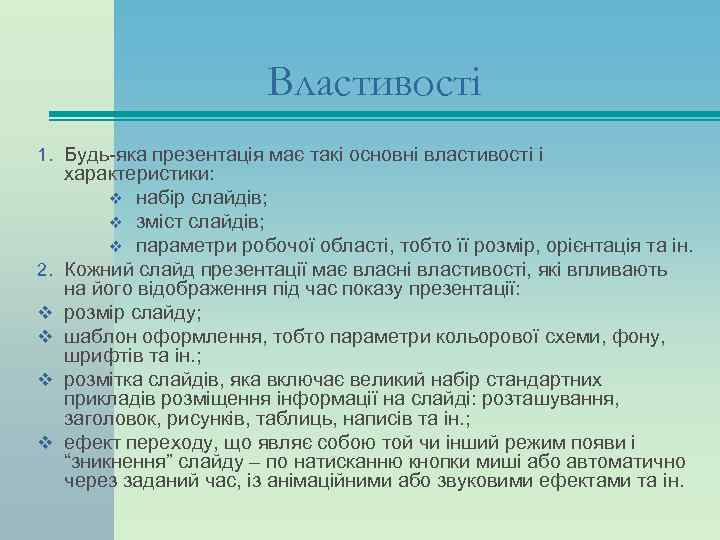 Властивості

1. Будь-яка презентація має такі основні властивості і характеристики:
❖ набір слайдів;
❖ зміст слайдів;
❖ параметри робочої області, тобто її розмір, орієнтація та ін.
2. Кожний слайд презентації має власні властивості, які впливають на його відображення під час показу презентації:
❖ розмір слайду;
❖ шаблон оформлення, тобто параметри кольорової схеми, фону, шрифтів та ін.;
❖ розмітка слайдів, яка включає великий набір стандартних прикладів розміщення інформації на слайді: розташування, заголовок, рисунків, таблиць, написів та ін.;
❖ ефект переходу, що являє собою той чи інший режим появи і “зникнення” слайду – по натисканню кнопки миші або автоматично через заданий час, із анімаційними або звуковими ефектами та ін.